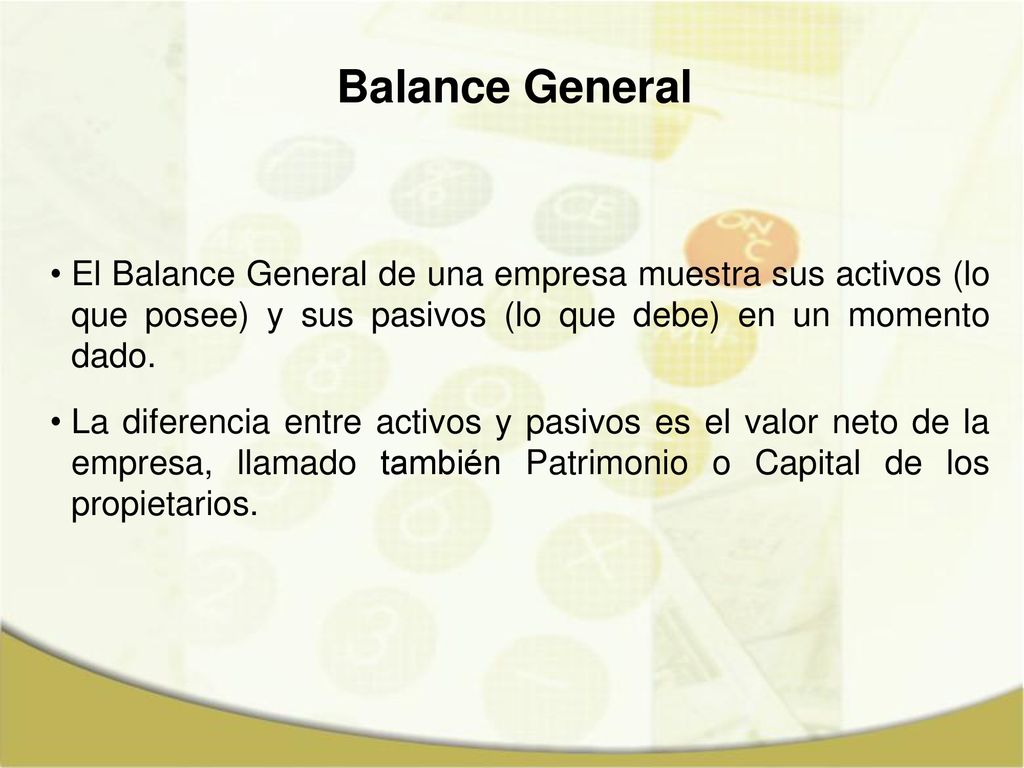 Balance General

• El Balance General de una empresa muestra sus activos (lo que posee) y sus pasivos (lo que debe) en un momento dado.

• La diferencia entre activos y pasivos es el valor neto de la empresa, llamado también Patrimonio o Capital de los propietarios.